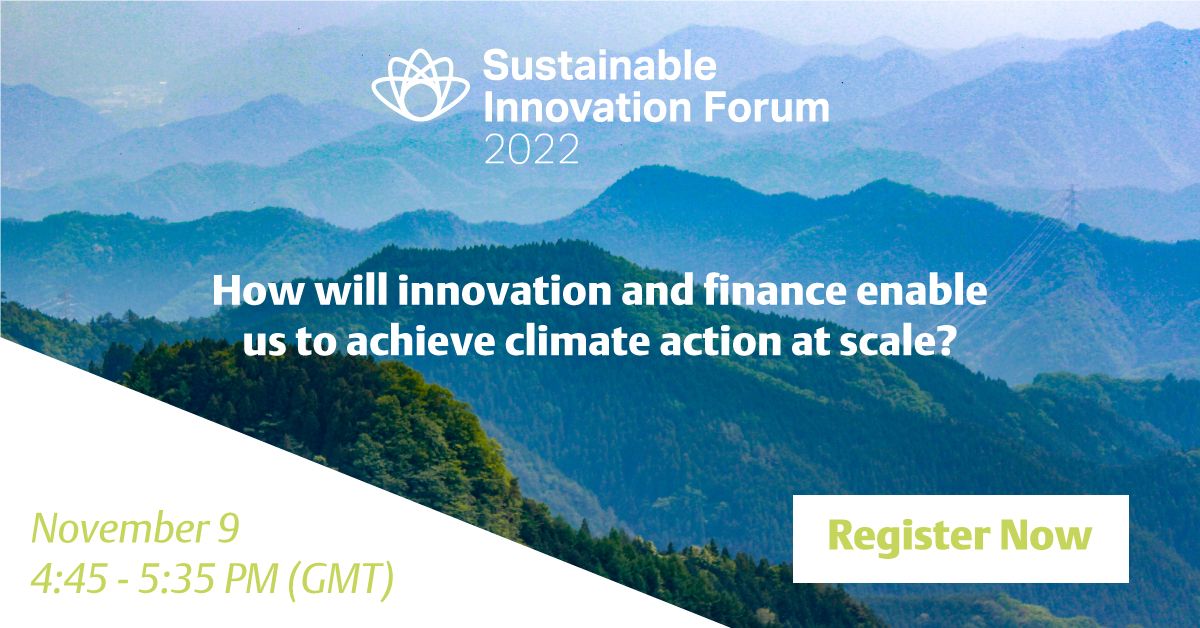 Sustainable Innovation Forum 2022

How will innovation and finance enable us to achieve climate action at scale?

November 9
4:45 - 5:35 PM (GMT)

Register Now